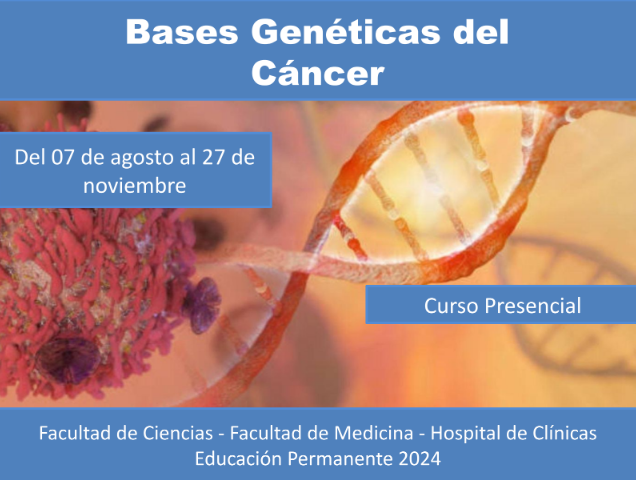 Bases Genéticas del Cáncer

Del 07 de agosto al 27 de noviembre

Curso Presencial

Facultad de Ciencias - Facultad de Medicina - Hospital de Clínicas
Educación Permanente 2024